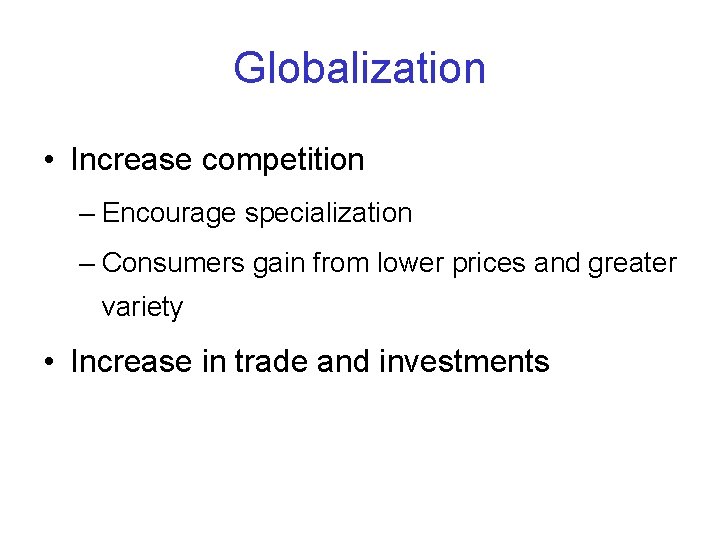 Globalization

• Increase competition
  – Encourage specialization
  – Consumers gain from lower prices and greater variety
• Increase in trade and investments